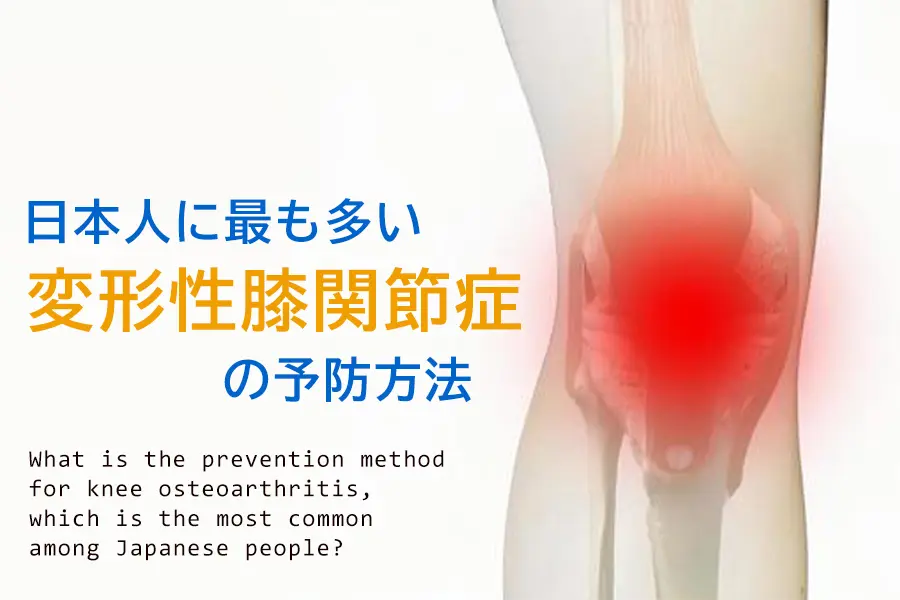 日本人に最も多い
変形性膝関節症
の予防方法

What is the prevention method for knee osteoarthritis, which is the most common among Japanese people?